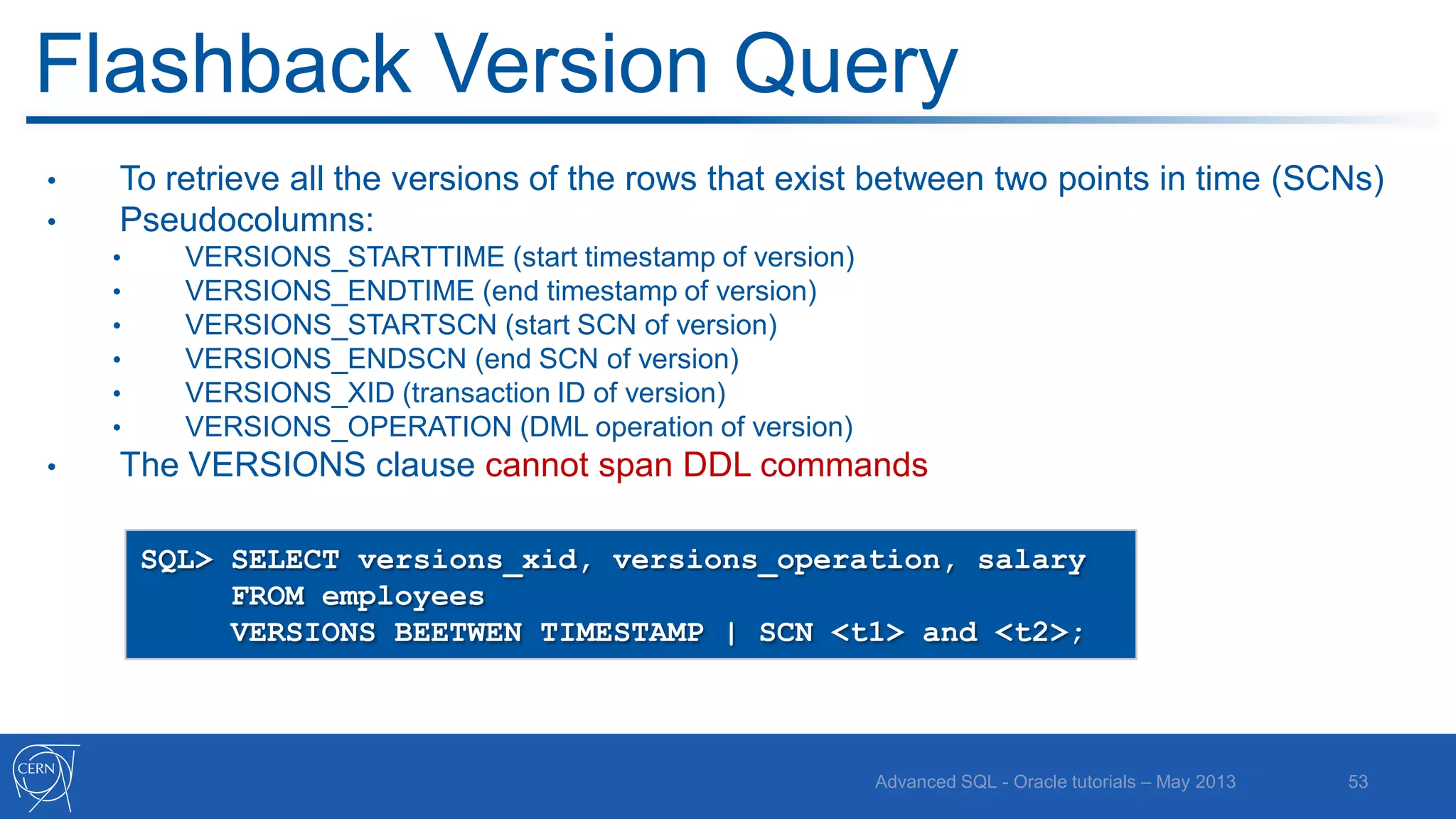 Flashback Version Query

• To retrieve all the versions of the rows that exist between two points in time (SCNs)
• Pseudocolumns:
  • VERSIONS_STARTTIME (start timestamp of version)
  • VERSIONS_ENDTIME (end timestamp of version)
  • VERSIONS_STARTSCN (start SCN of version)
  • VERSIONS_ENDSCN (end SCN of version)
  • VERSIONS_XID (transaction ID of version)
  • VERSIONS_OPERATION (DML operation of version)
• The VERSIONS clause cannot span DDL commands

SQL> SELECT versions_xid, versions_operation, salary
     FROM employees
     VERSIONS BEETWEN TIMESTAMP | SCN <t1> and <t2>;

CERN

Advanced SQL - Oracle tutorials – May 2013

53